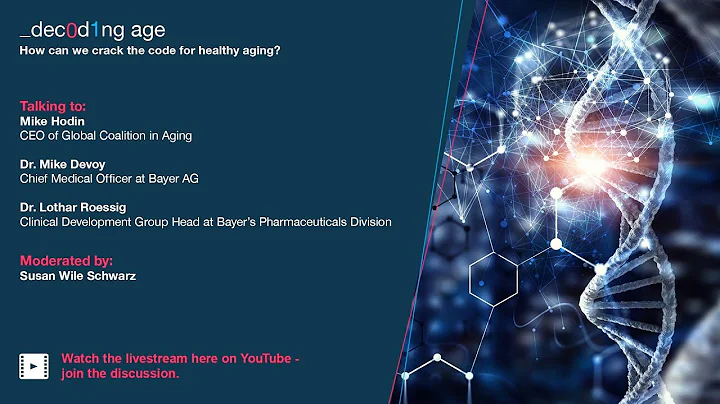 _dec0d1ng age
How can we crack the code for healthy aging?

Talking to:
Mike Hodin
CEO of Global Coalition in Aging

Dr. Mike Devoy
Chief Medical Officer at Bayer AG

Dr. Lothar Roessig
Clinical Development Group Head at Bayer's Pharmaceuticals Division

Moderated by:
Susan Wile Schwarz

Watch the livestream here on YouTube - join the discussion.